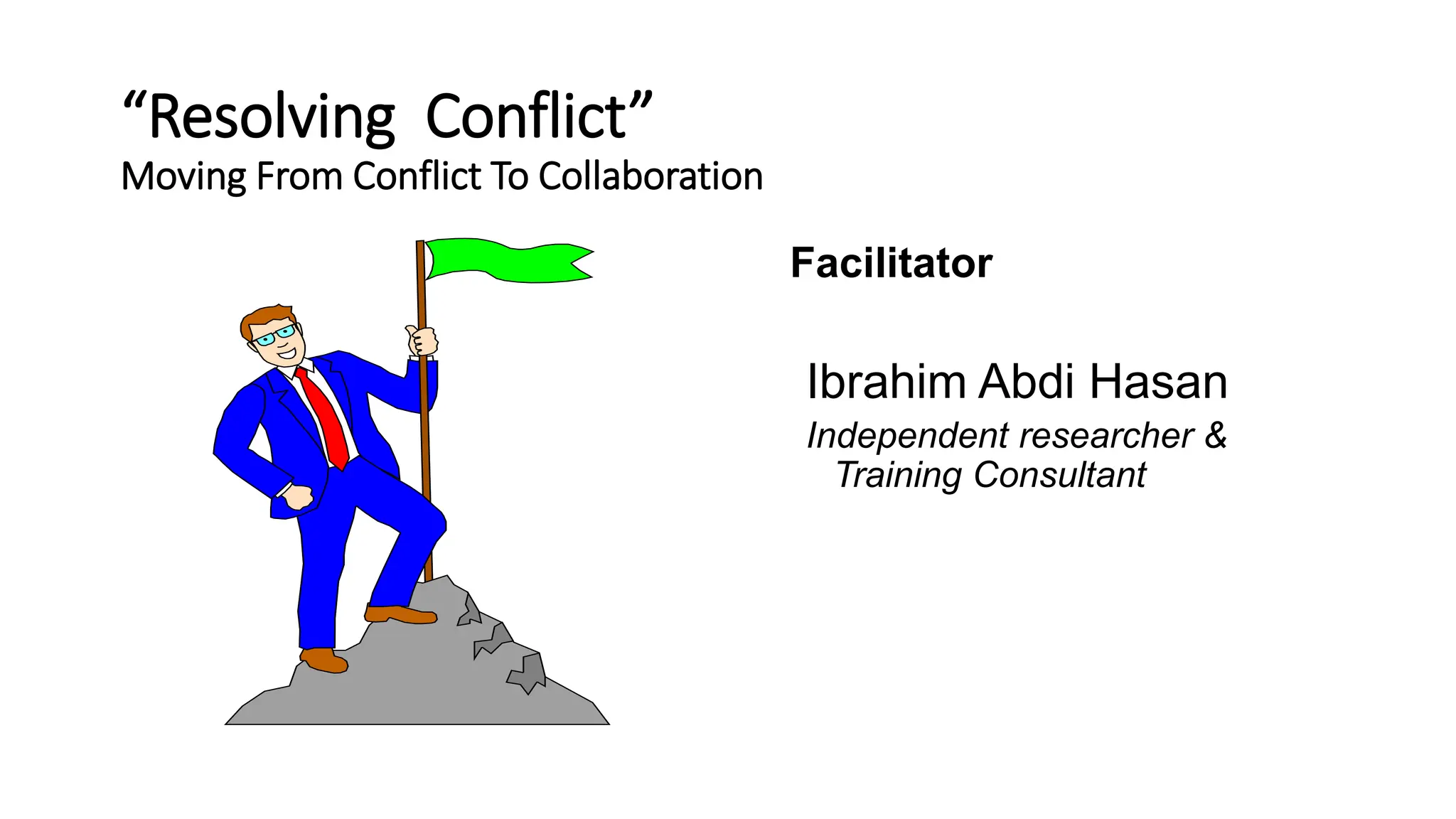 “Resolving Conflict”
Moving From Conflict To Collaboration

Facilitator

Ibrahim Abdi Hasan
Independent researcher & Training Consultant